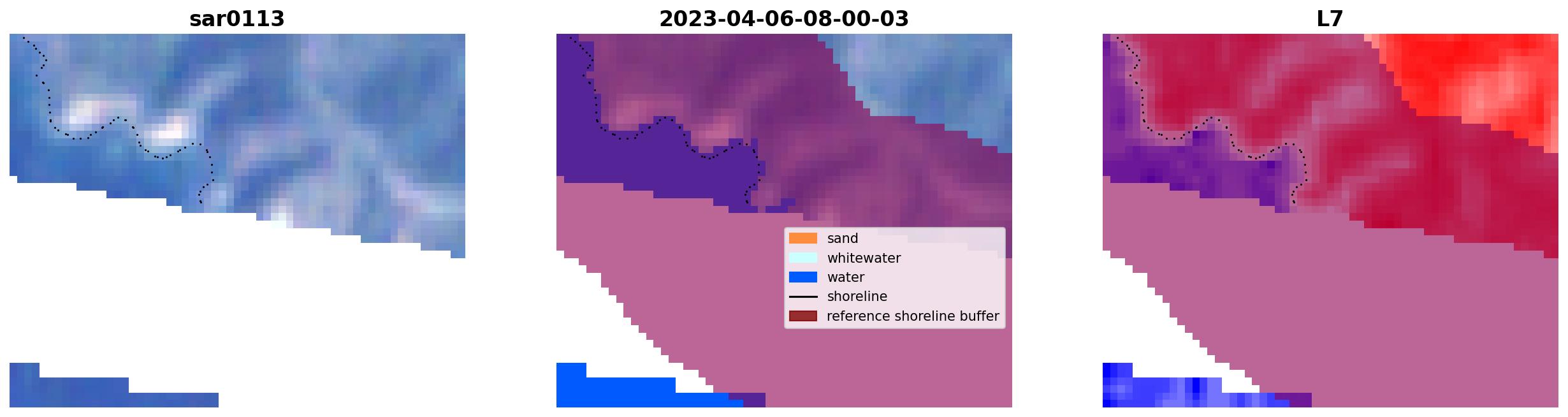 sar0113

2023-04-06-08-00-03

sand
whitewater
water
shoreline
reference shoreline buffer

L7